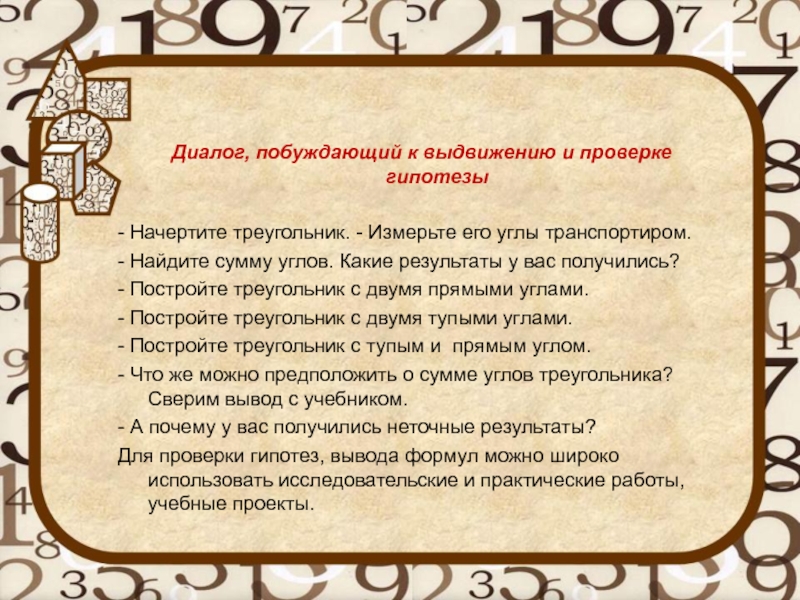 Диалог, побуждающий к выдвижению и проверке гипотезы

- Начертите треугольник. - Измерьте его углы транспортиром.
- Найдите сумму углов. Какие результаты у вас получились?
- Постройте треугольник с двумя прямыми углами.
- Постройте треугольник с двумя тупыми углами.
- Постройте треугольник с тупым и прямым углом.
- Что же можно предположить о сумме углов треугольника? Сверим вывод с учебником.
- А почему у вас получились неточные результаты?
Для проверки гипотез, вывода формул можно широко использовать исследовательские и практические работы, учебные проекты.